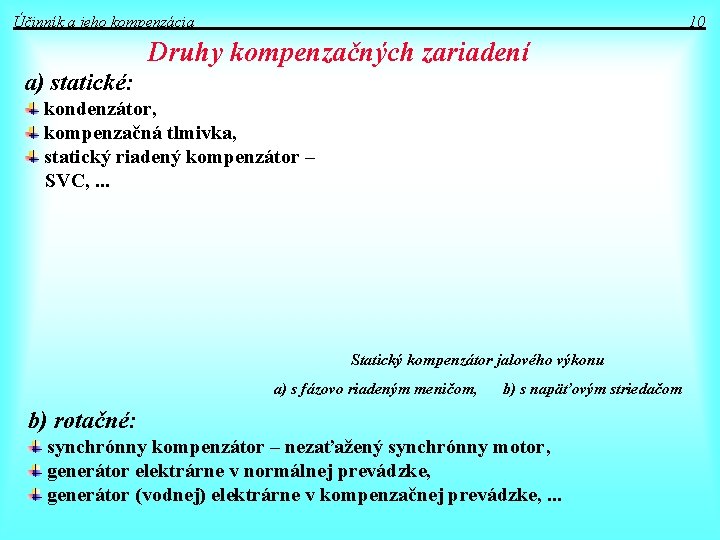 Účinník a jeho kompenzácia 10

Druhy kompenzačných zariadení

a) statické:

kondenzátor,

kompenzačná tlmivka,

statický riadený kompenzátor – SVC, ...

Statický kompenzátor jalového výkonu

a) s fázovo riadeným meničom, b) s napäťovým striedačom

b) rotačné:

synchrónny kompenzátor – nezaťažený synchrónny motor,

generátor elektrárne v normálnej prevádzke,

generátor (vodnej) elektrárne v kompenzačnej prevádzke, ...